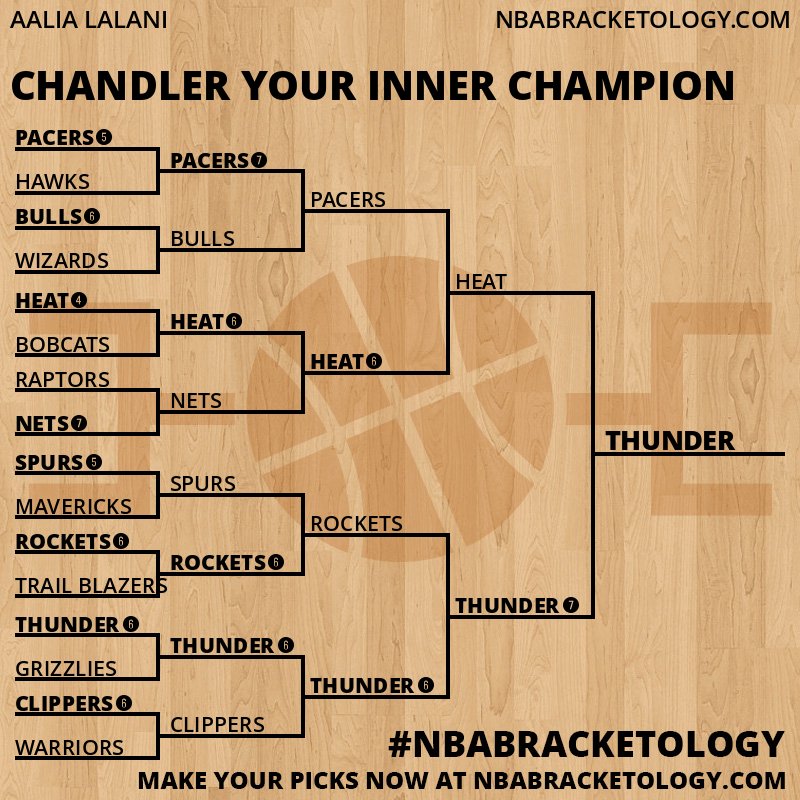 AALIA LALANI NBABRACKETOLOGY.COM

CHANDLER YOUR INNER CHAMPION

PACERS 5
HAWKS
BULLS 6
WIZARDS
HEAT 4
BOBCATS
RAPTORS
NETS 7
SPURS 5
MAVERICKS
ROCKETS 6
TRAIL BLAZERS
THUNDER 6
GRIZZLIES
CLIPPERS 6
WARRIORS

PACERS 7
BULLS
HEAT 6
NETS
SPURS
ROCKETS 6
THUNDER 6
CLIPPERS

PACERS
HEAT 6
ROCKETS
THUNDER 6

HEAT
THUNDER 7

THUNDER

#NBABRACKETOLOGY
MAKE YOUR PICKS NOW AT NBABRACKETOLOGY.COM